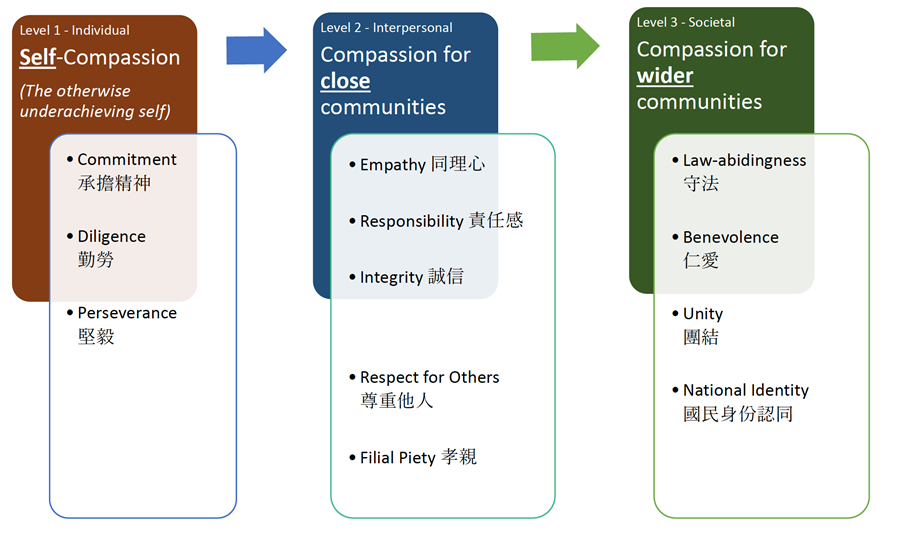 Level 1 - Individual
Self-Compassion
(The otherwise underachieving self)

• Commitment
承擔精神
• Diligence
勤勞
• Perseverance
堅毅

Level 2 - Interpersonal
Compassion for close communities

• Empathy 同理心
• Responsibility 責任感
• Integrity 誠信
• Respect for Others
尊重他人
• Filial Piety 孝親

Level 3 - Societal
Compassion for wider communities

• Law-abidingness
守法
• Benevolence
仁愛
• Unity
團結
• National Identity
國民身份認同